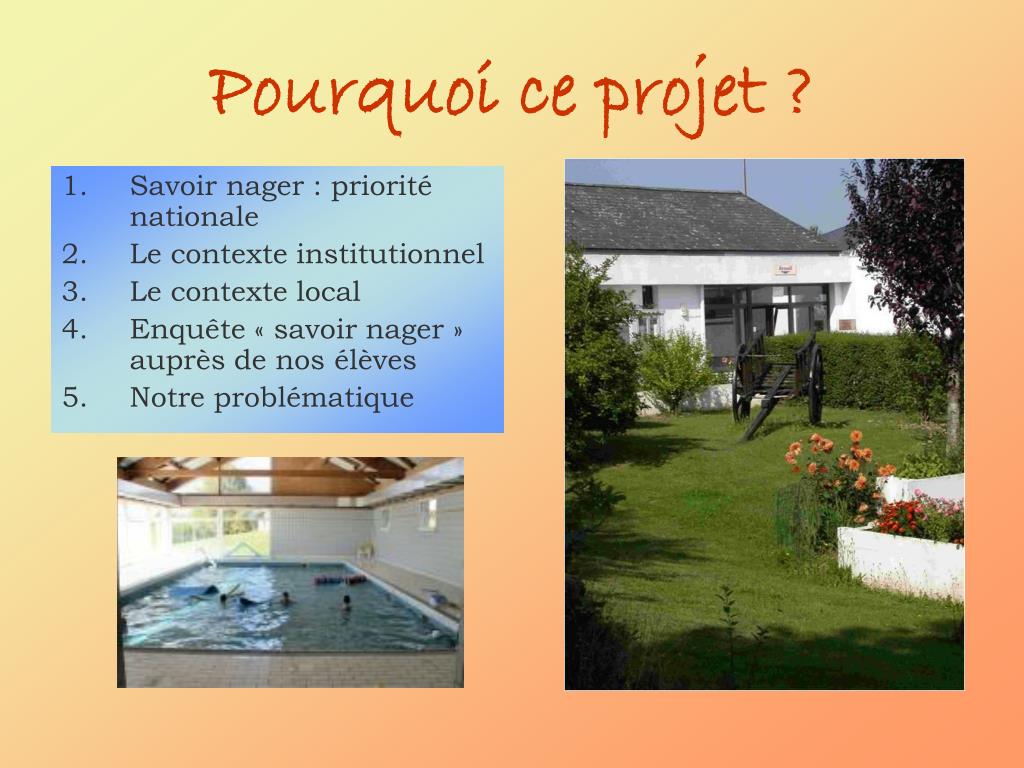 Pourquoi ce projet ?

1. Savoir nager : priorité nationale
2. Le contexte institutionnel
3. Le contexte local
4. Enquête « savoir nager » auprès de nos élèves
5. Notre problématique